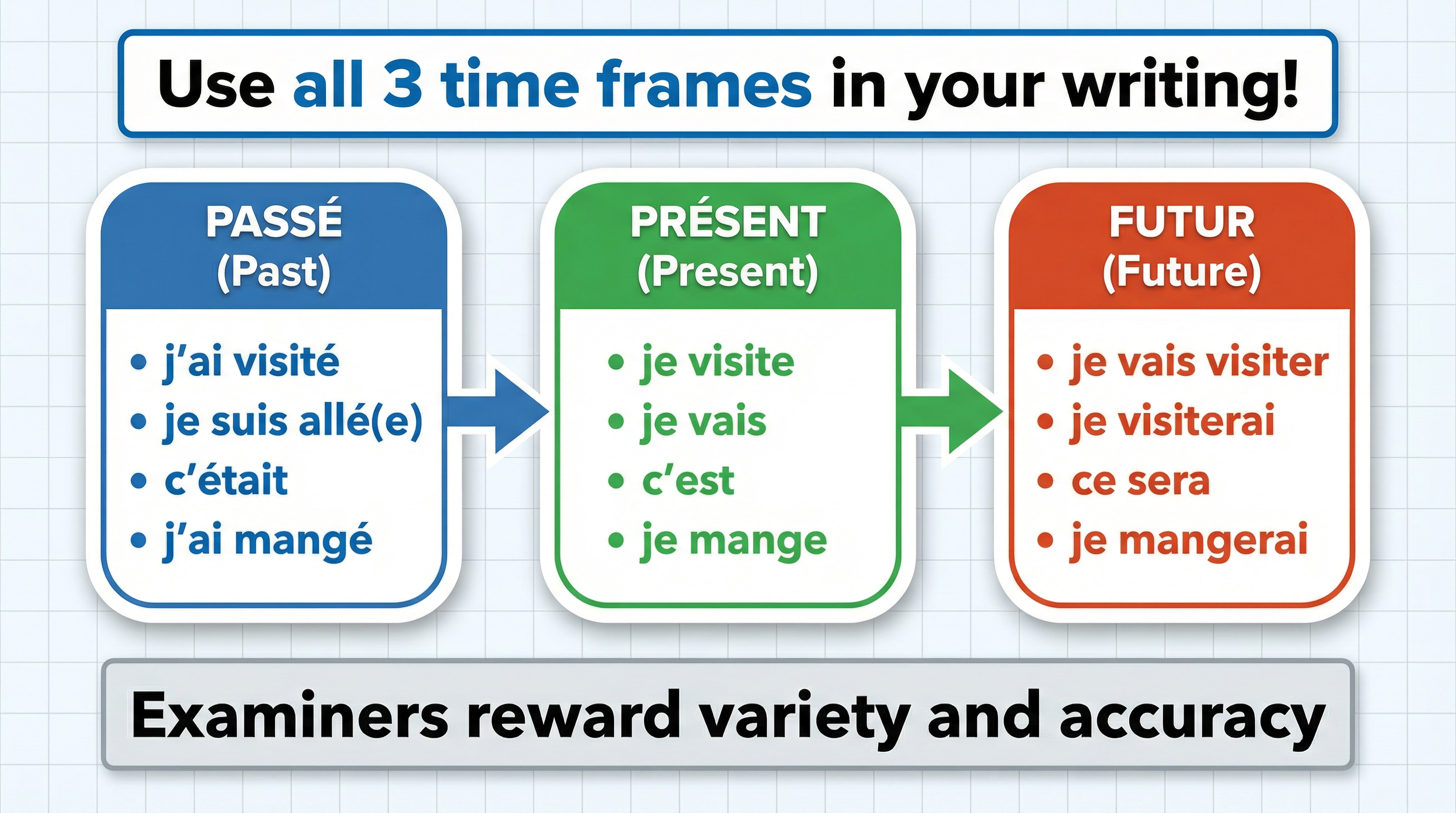 Use all 3 time frames in your writing!

PASSÉ
(Past)

• j'ai visité
• je suis allé(e)
• c'était
• j'ai mangé

PRÉSENT
(Present)

• je visite
• je vais
• c'est
• je mange

FUTUR
(Future)

• je vais visiter
• je visiterai
• ce sera
• je mangerai

Examiners reward variety and accuracy